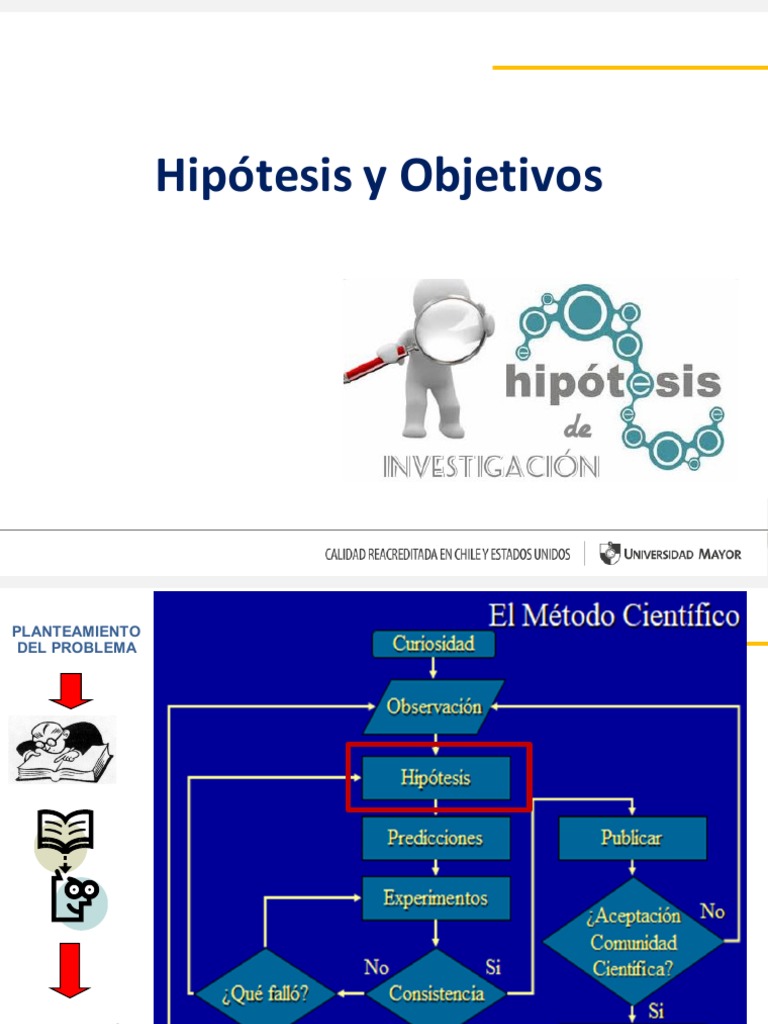 Hipótesis y Objetivos

hipótesis
de
INVESTIGACIÓN

CALIDAD REACREDITADA EN CHILE Y ESTADOS UNIDOS | UNIVERSIDAD MAYOR

PLANTEAMIENTO DEL PROBLEMA

El Método Científico

Curiosidad

Observación

Hipótesis

Predicciones

Publicar

Experimentos

¿Aceptación Comunidad Científica?

No

No

Si

¿Qué falló?

Consistencia

Si